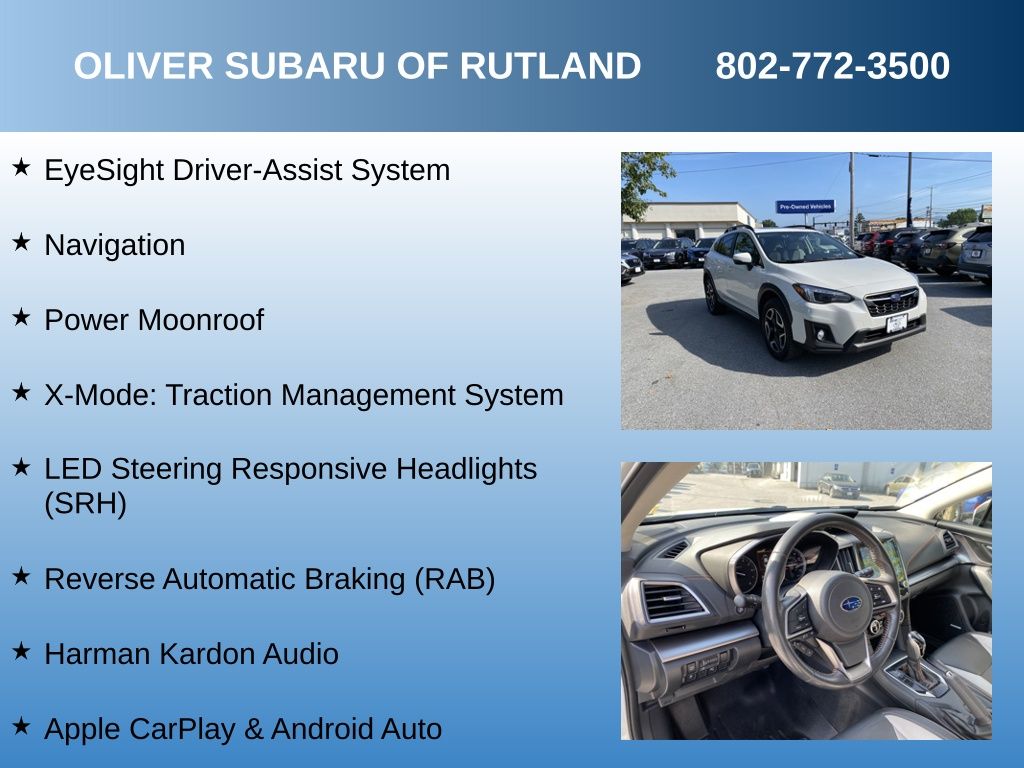 OLIVER SUBARU OF RUTLAND 802-772-3500

★ EyeSight Driver-Assist System

★ Navigation

★ Power Moonroof

★ X-Mode: Traction Management System

★ LED Steering Responsive Headlights (SRH)

★ Reverse Automatic Braking (RAB)

★ Harman Kardon Audio

★ Apple CarPlay & Android Auto

Pre-Owned Vehicles